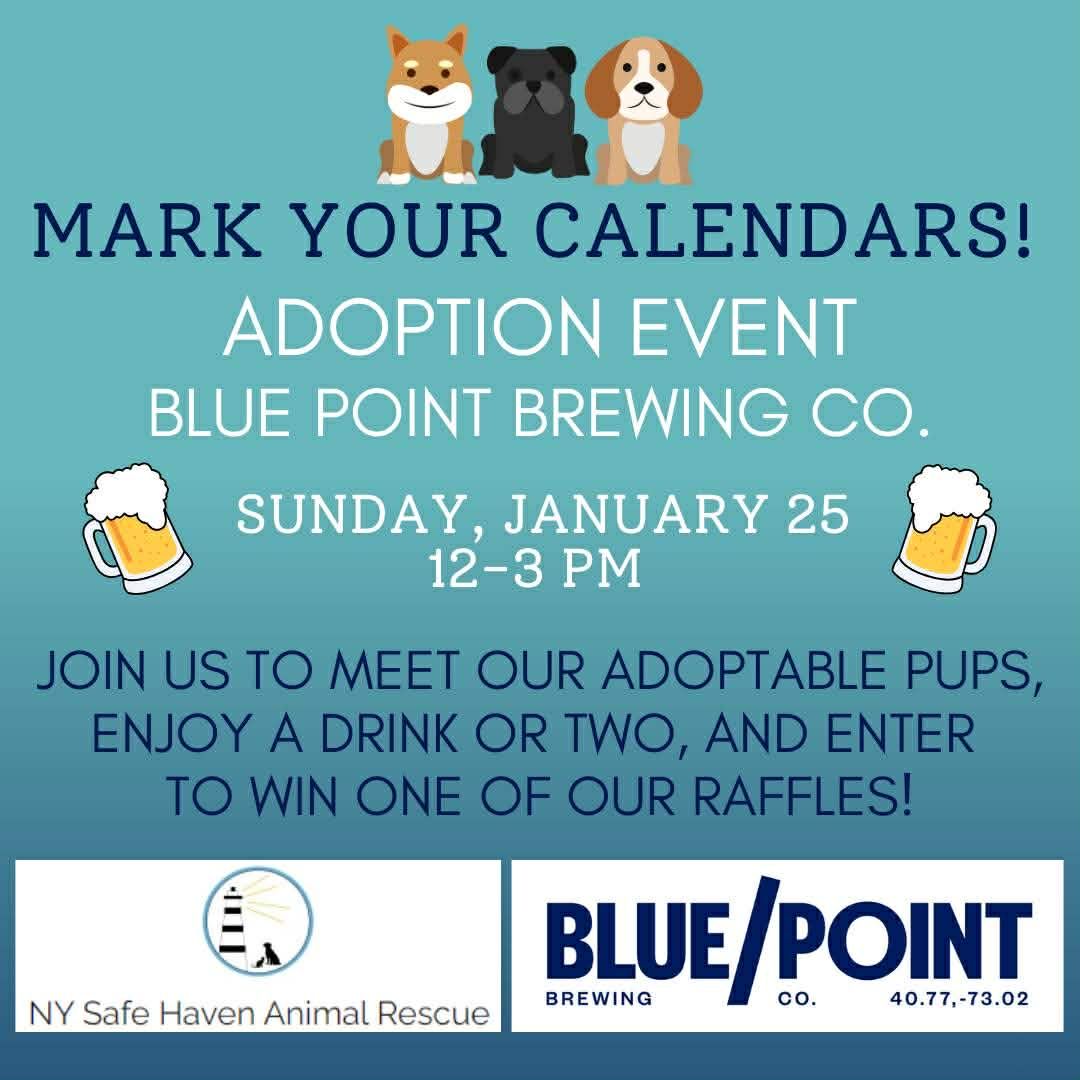 MARK YOUR CALENDARS!

ADOPTION EVENT
BLUE POINT BREWING CO.

SUNDAY, JANUARY 25
12-3 PM

JOIN US TO MEET OUR ADOPTABLE PUPS, ENJOY A DRINK OR TWO, AND ENTER TO WIN ONE OF OUR RAFFLES!

NY Safe Haven Animal Rescue

BLUE/POINT
BREWING CO. 40.77,-73.02